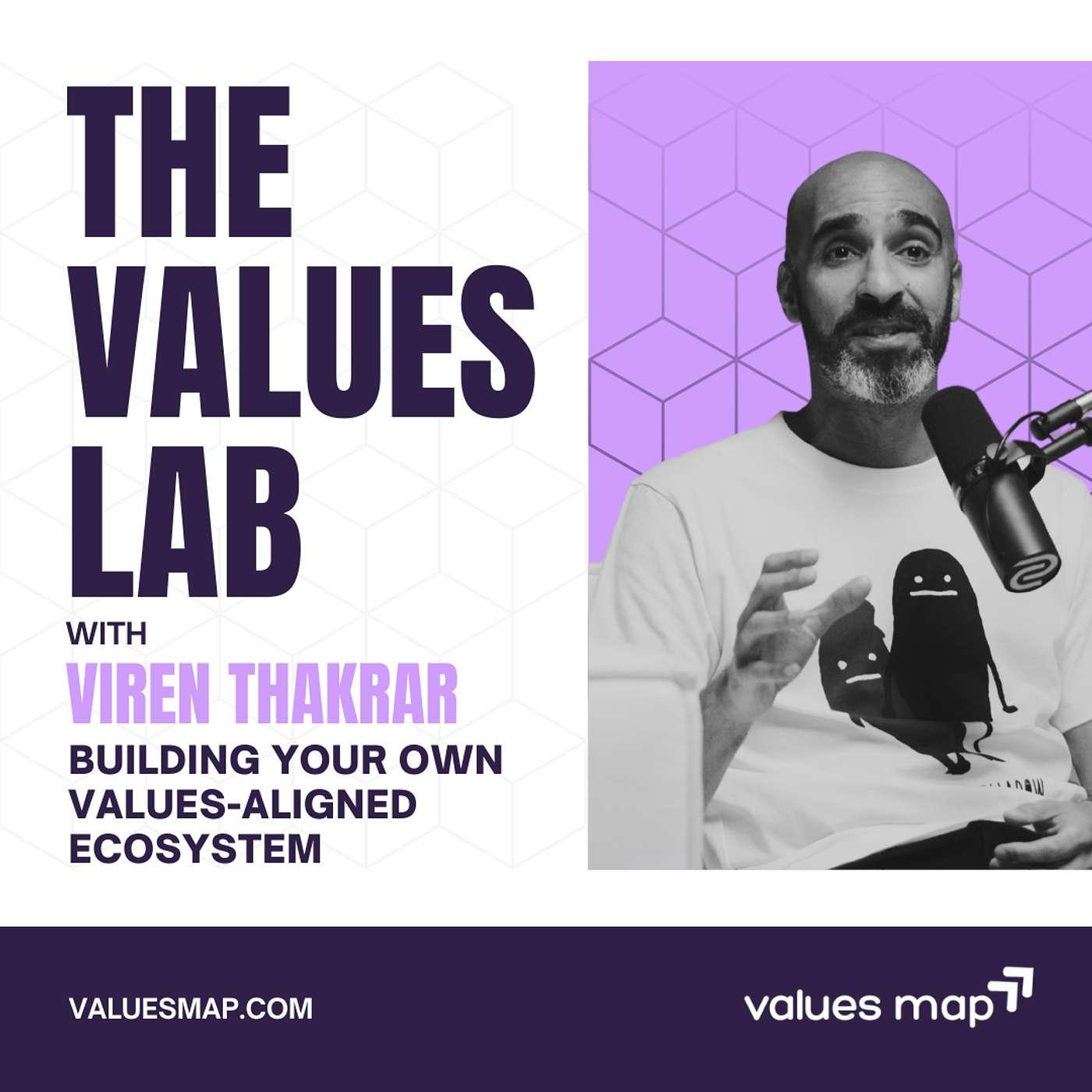 THE VALUES LAB

WITH

VIREN THAKRAR

BUILDING YOUR OWN VALUES-ALIGNED ECOSYSTEM

VALUESMAP.COM

values map